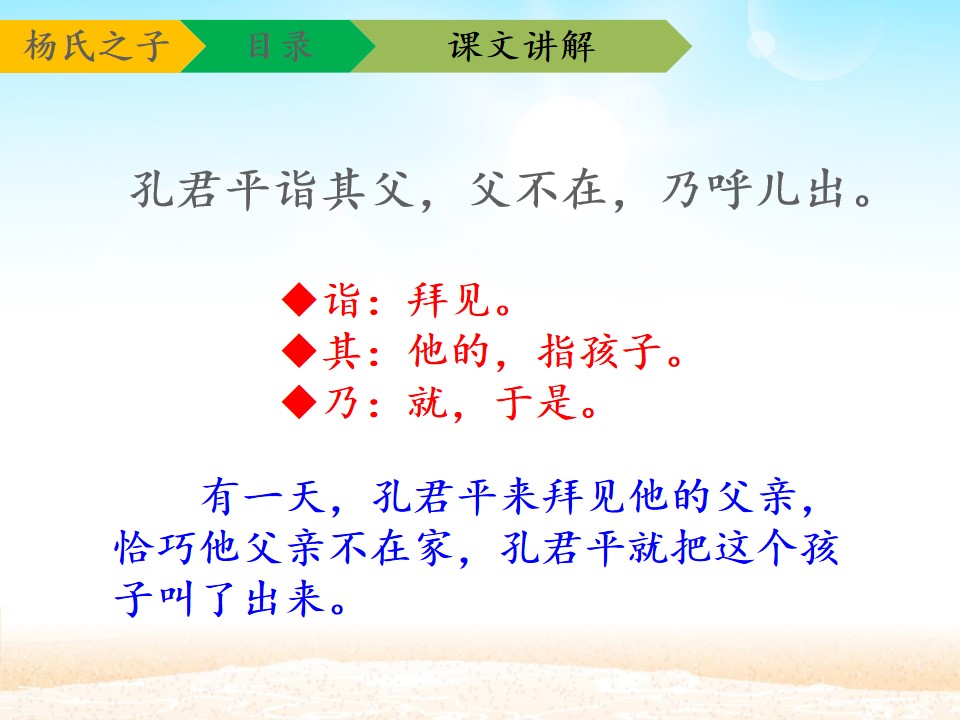 杨氏之子 目录 课文讲解

孔君平诣其父，父不在，乃呼儿出。

◆诣：拜见。
◆其：他的，指孩子。
◆乃：就，于是。

有一天，孔君平来拜见他的父亲，恰巧他父亲不在家，孔君平就把这个孩子叫了出来。